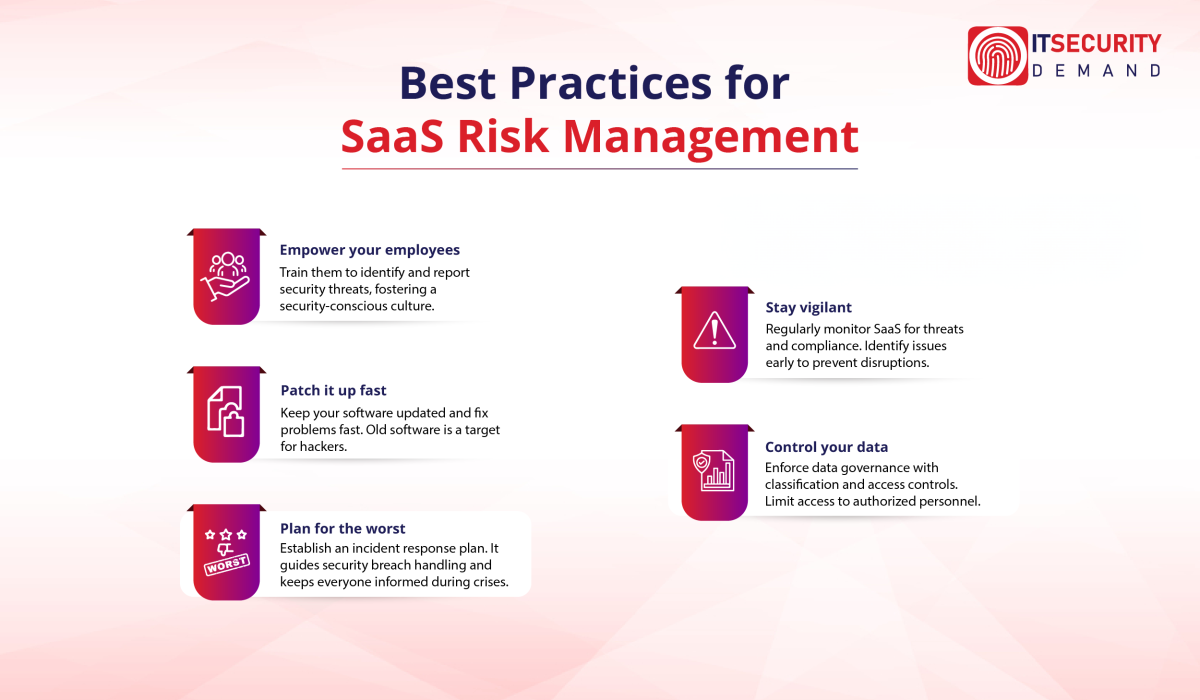 ITSECURITY DEMAND

Best Practices for SaaS Risk Management

Empower your employees
Train them to identify and report security threats, fostering a security-conscious culture.

Patch it up fast
Keep your software updated and fix problems fast. Old software is a target for hackers.

WORST

Plan for the worst
Establish an incident response plan. It guides security breach handling and keeps everyone informed during crises.

Stay vigilant
Regularly monitor SaaS for threats and compliance. Identify issues early to prevent disruptions.

Control your data
Enforce data governance with classification and access controls. Limit access to authorized personnel.